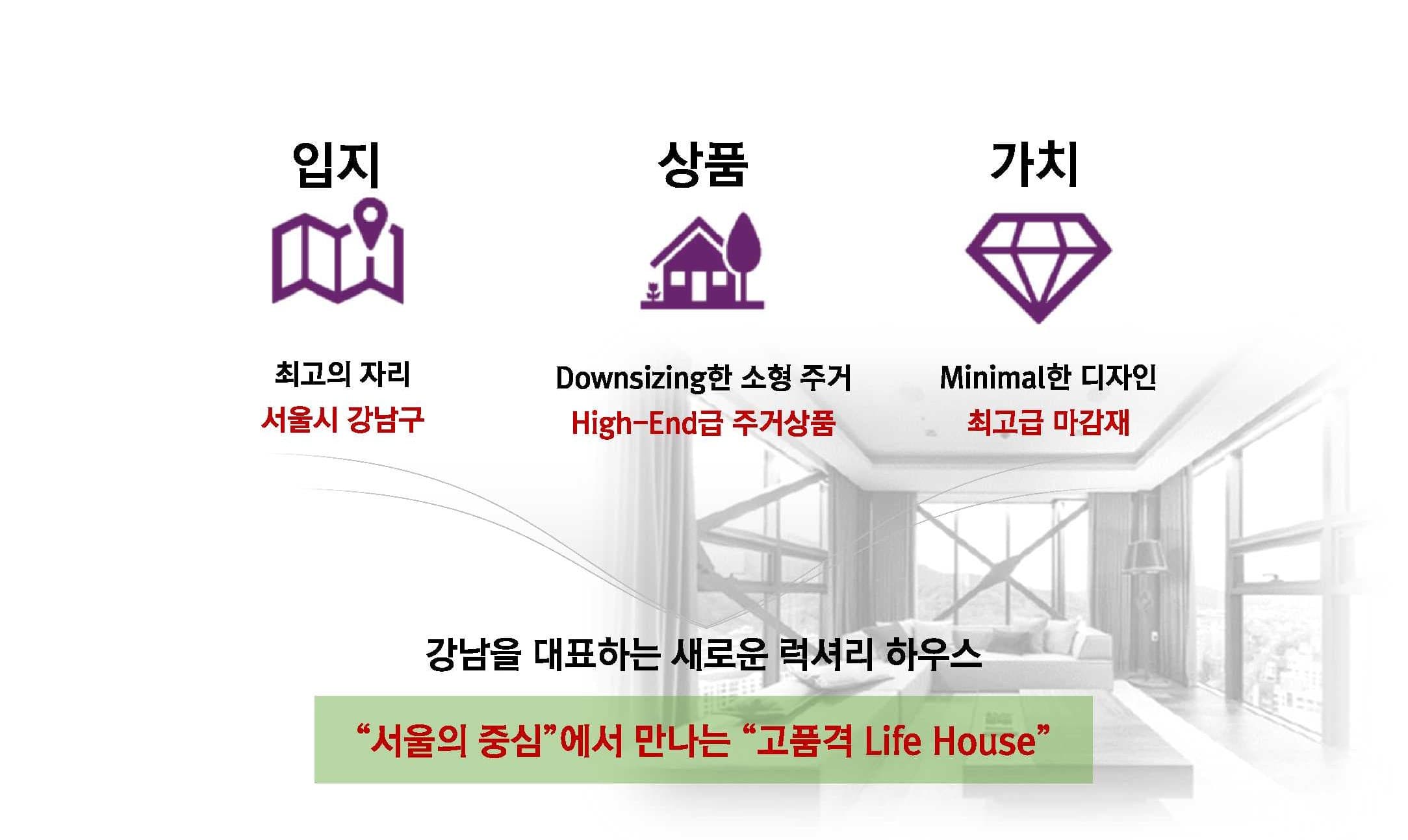 입지

최고의 자리
서울시 강남구

상품

Downsizing한 소형 주거
High-End급 주거상품

가치

Minimal한 디자인
최고급 마감재

강남을 대표하는 새로운 럭셔리 하우스

“서울의 중심”에서 만나는 “고품격 Life House”